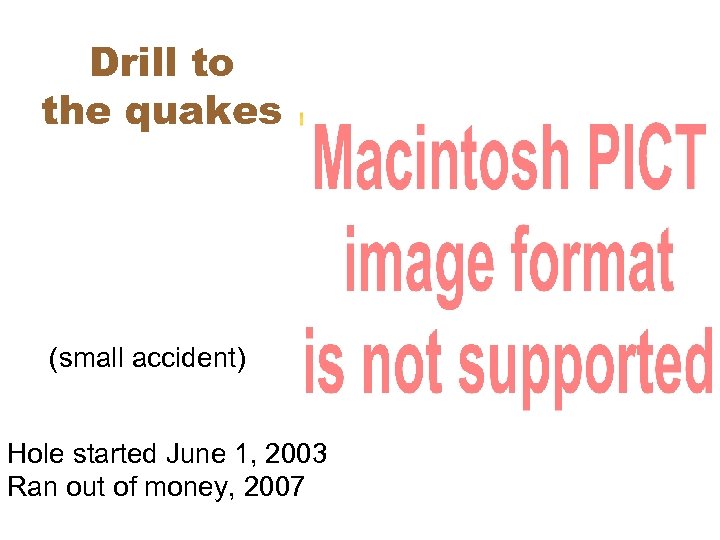 Drill to the quakes

Macintosh PICT image format is not supported

(small accident)

Hole started June 1, 2003
Ran out of money, 2007